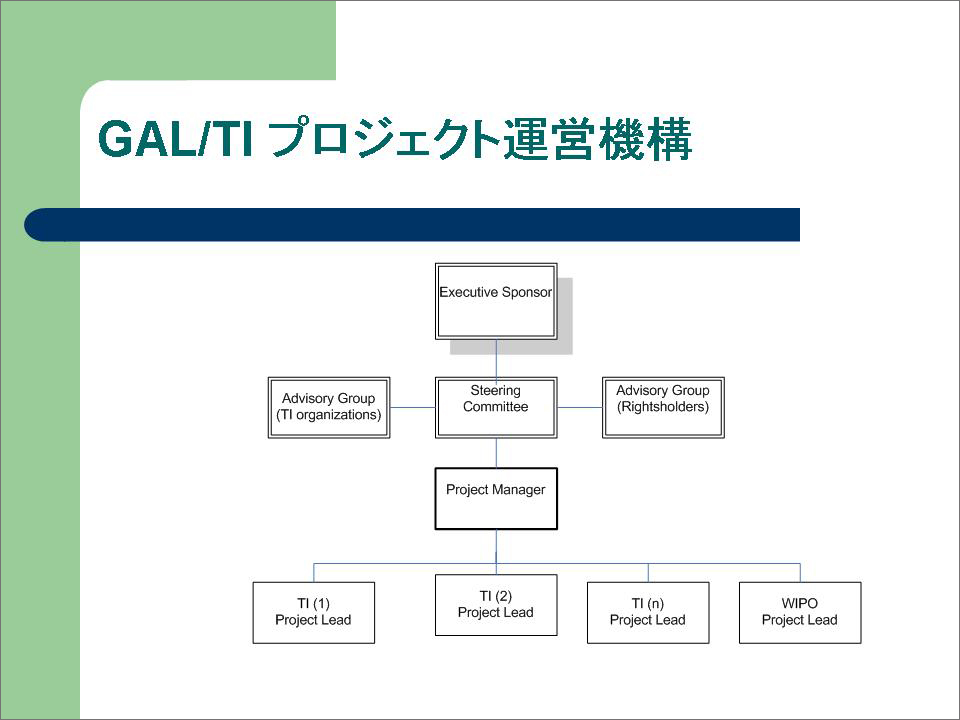 GAL/TI プロジェクト運営機構

Executive Sponsor

Advisory Group (TI organizations)

Steering Committee

Advisory Group (Rightsholders)

Project Manager

TI (1) Project Lead

TI (2) Project Lead

TI (n) Project Lead

WIPO Project Lead